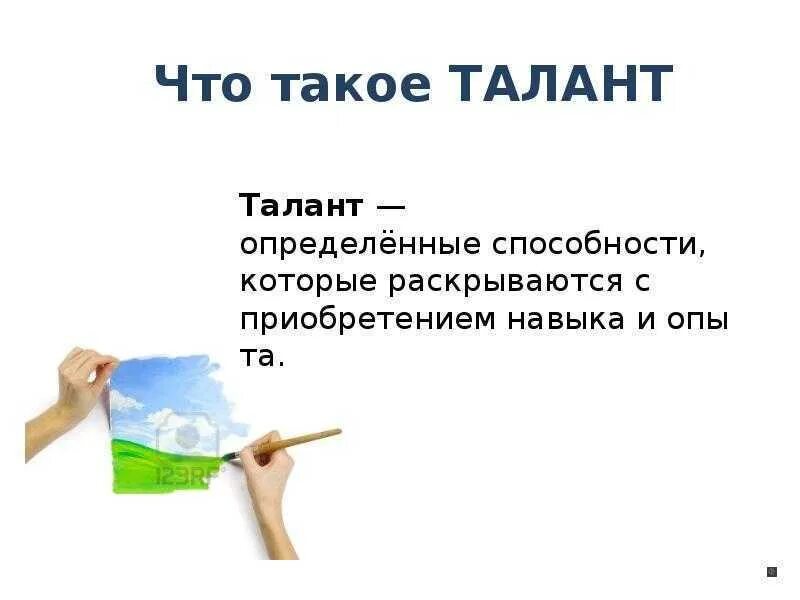 Что такое ТАЛАНТ

Талант — определённые способности, которые раскрываются с приобретением навыка и опы та.

123RF